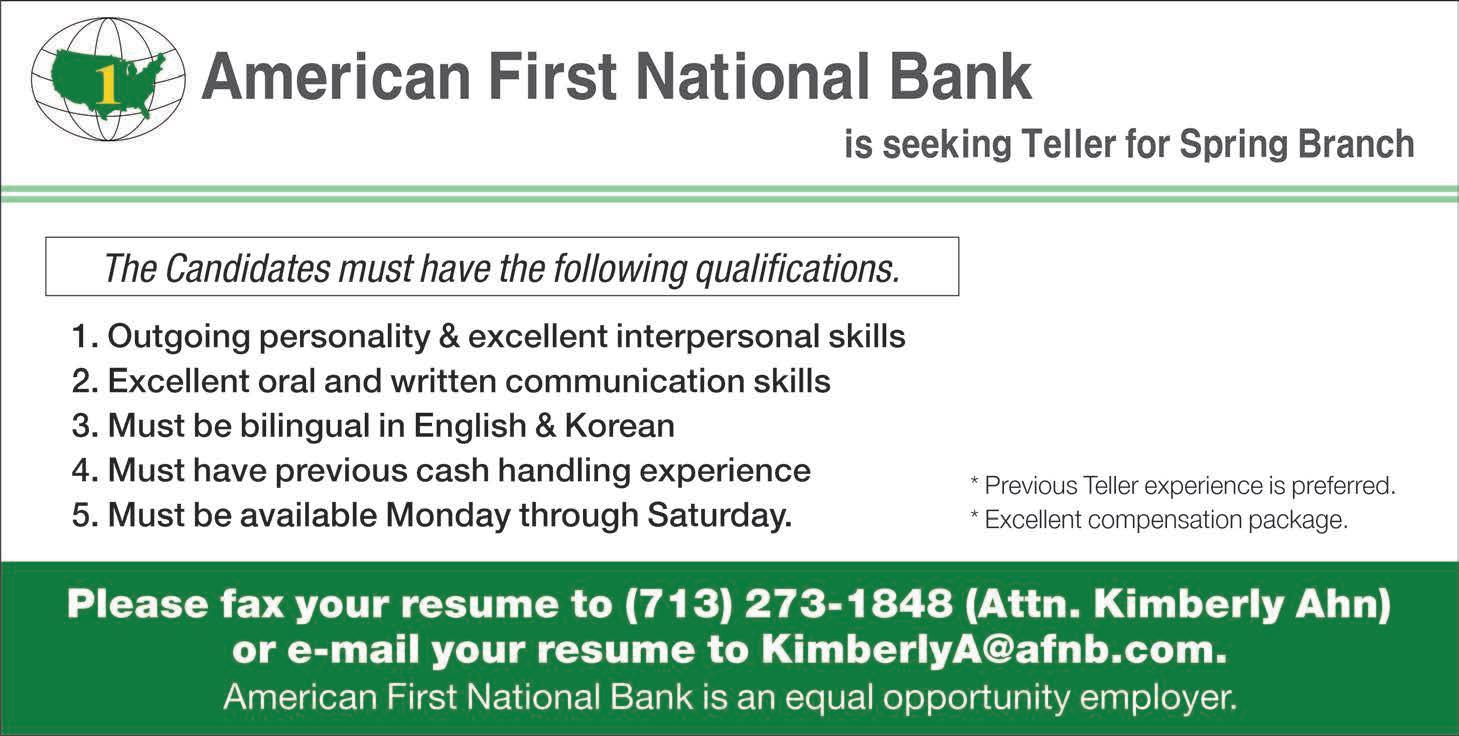 1

American First National Bank

is seeking Teller for Spring Branch

The Candidates must have the following qualifications.

1. Outgoing personality & excellent interpersonal skills
2. Excellent oral and written communication skills
3. Must be bilingual in English & Korean
4. Must have previous cash handling experience
5. Must be available Monday through Saturday.

* Previous Teller experience is preferred.
* Excellent compensation package.

Please fax your resume to (713) 273-1848 (Attn. Kimberly Ahn) or e-mail your resume to KimberlyA@afnb.com.

American First National Bank is an equal opportunity employer.